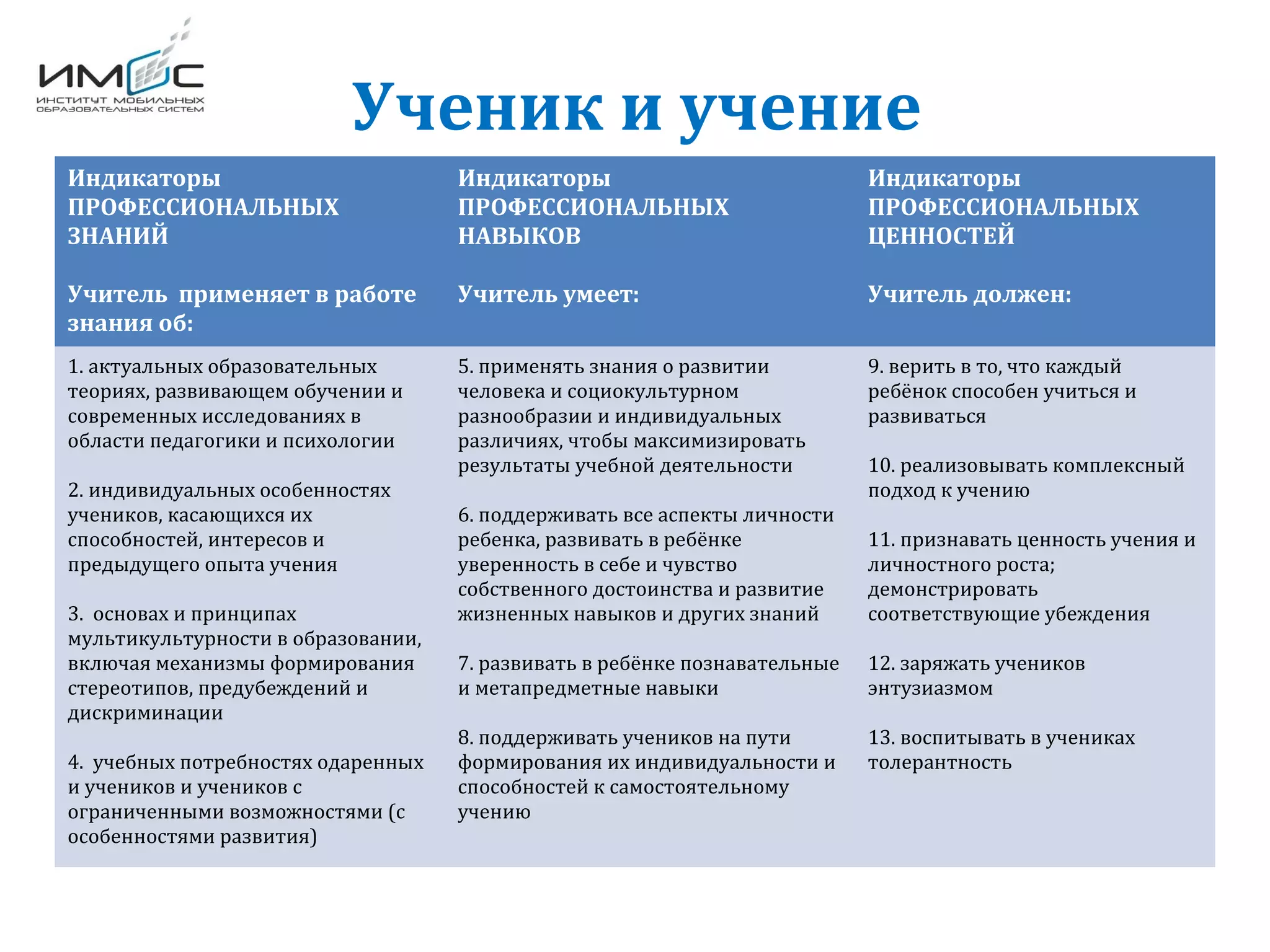 ИМОС
ИНСТИТУТ МОБИЛЬНЫХ ОБРАЗОВАТЕЛЬНЫХ СИСТЕМ

Ученик и учение

| Индикаторы ПРОФЕССИОНАЛЬНЫХ ЗНАНИЙ<br><br>Учитель применяет в работе знания об: | Индикаторы ПРОФЕССИОНАЛЬНЫХ НАВЫКОВ<br><br>Учитель умеет: | Индикаторы ПРОФЕССИОНАЛЬНЫХ ЦЕННОСТЕЙ<br><br>Учитель должен: |
|---|---|---|
| 1. актуальных образовательных теориях, развивающем обучении и современных исследованиях в области педагогики и психологии<br><br>2. индивидуальных особенностях учеников, касающихся их способностей, интересов и предыдущего опыта учения<br><br>3. основах и принципах мультикультурности в образовании, включая механизмы формирования стереотипов, предубеждений и дискриминации<br><br>4. учебных потребностях одаренных и учеников и учеников с ограниченными возможностями (с особенностями развития) | 5. применять знания о развитии человека и социокультурном разнообразии и индивидуальных различиях, чтобы максимизировать результаты учебной деятельности<br><br>6. поддерживать все аспекты личности ребенка, развивать в ребёнке уверенность в себе и чувство собственного достоинства и развитие жизненных навыков и других знаний<br><br>7. развивать в ребёнке познавательные и метапредметные навыки<br><br>8. поддерживать учеников на пути формирования их индивидуальности и способностей к самостоятельному учению | 9. верить в то, что каждый ребёнок способен учиться и развиваться<br><br>10. реализовывать комплексный подход к учению<br><br>11. признавать ценность учения и личностного роста; демонстрировать соответствующие убеждения<br><br>12. заряжать учеников энтузиазмом<br><br>13. воспитывать в учениках толерантность |